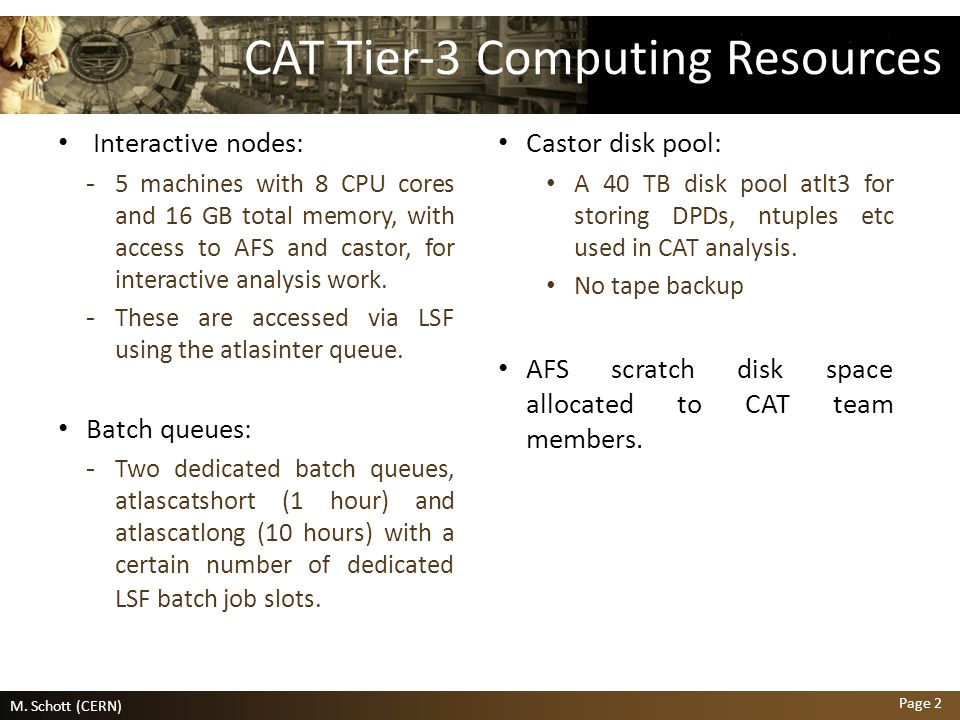 CAT Tier-3 Computing Resources

• Interactive nodes:
- 5 machines with 8 CPU cores and 16 GB total memory, with access to AFS and castor, for interactive analysis work.
- These are accessed via LSF using the atlasinter queue.

• Batch queues:
- Two dedicated batch queues, atlascatshort (1 hour) and atlascatlong (10 hours) with a certain number of dedicated LSF batch job slots.

• Castor disk pool:
• A 40 TB disk pool atlt3 for storing DPDs, ntuples etc used in CAT analysis.
• No tape backup

• AFS scratch disk space allocated to CAT team members.

M. Schott (CERN)

Page 2